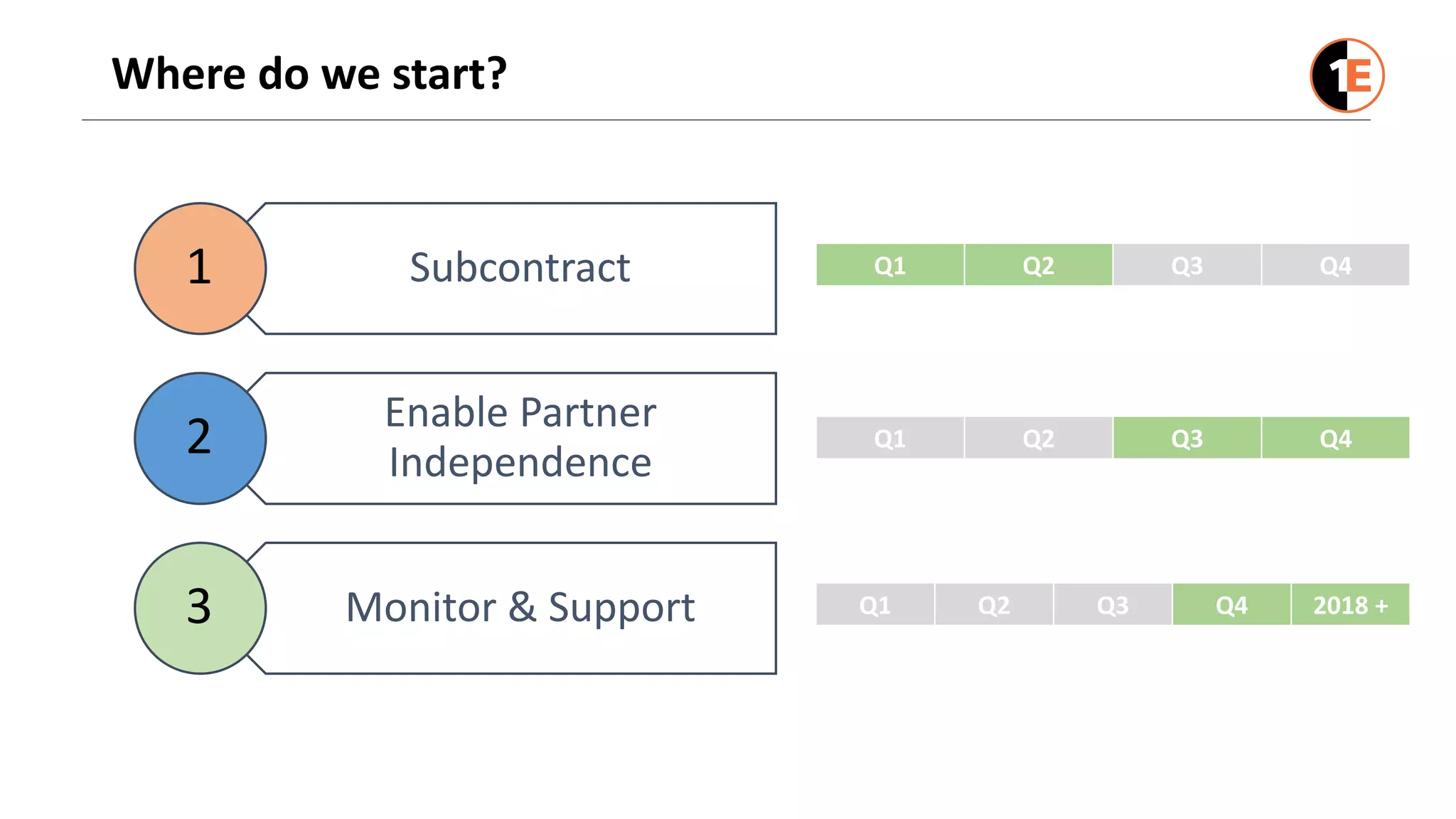 Where do we start?

1E

1 Subcontract

Q1 Q2 Q3 Q4

2 Enable Partner Independence

Q1 Q2 Q3 Q4

3 Monitor & Support

Q1 Q2 Q3 Q4 2018 +